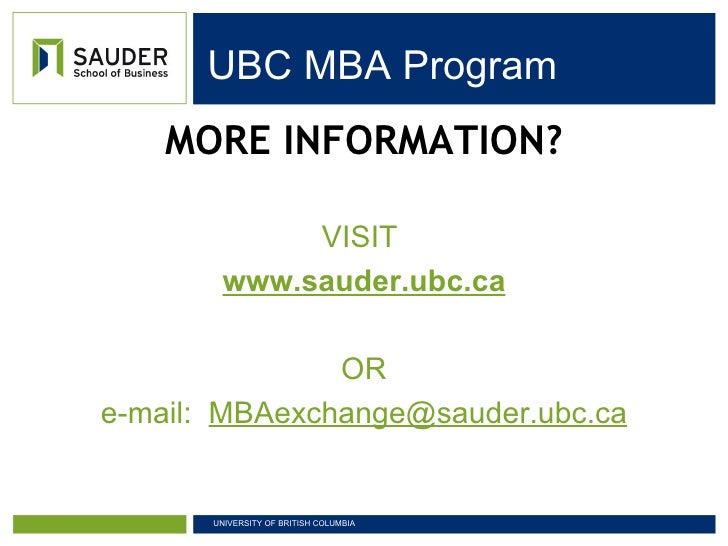 SAUDER
School of Business

UBC MBA Program

MORE INFORMATION?

VISIT
www.sauder.ubc.ca

OR
e-mail: MBAexchange@sauder.ubc.ca

UNIVERSITY OF BRITISH COLUMBIA